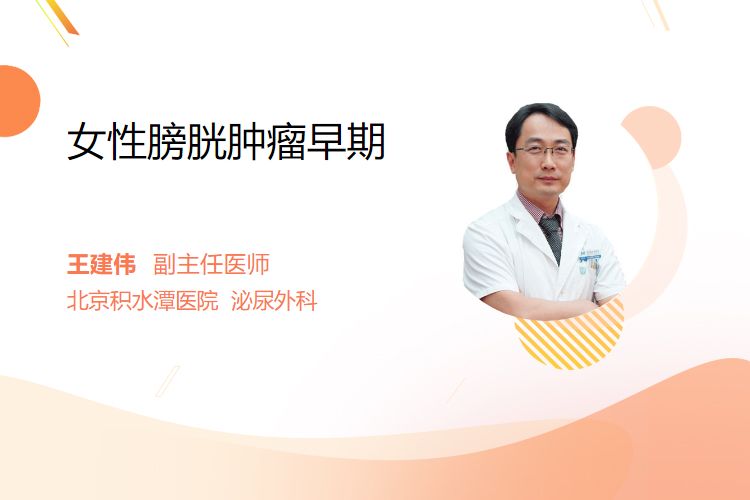 女性膀胱肿瘤早期

王建伟 副主任医师
北京积水潭医院 泌尿外科